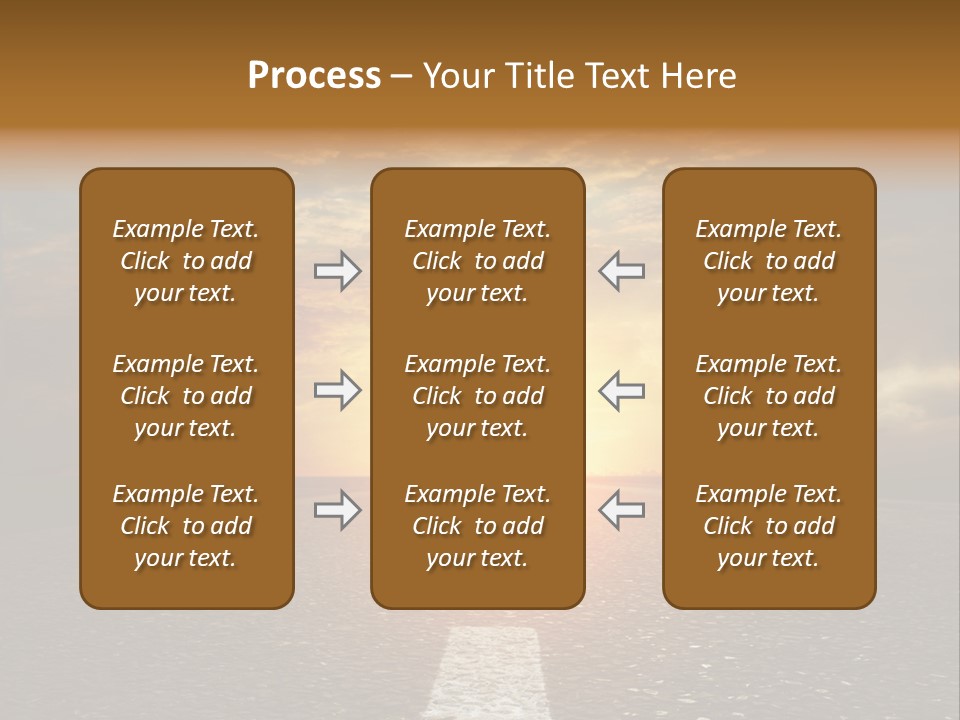 Process – Your Title Text Here

Example Text. Click to add your text.

Example Text. Click to add your text.

Example Text. Click to add your text.

Example Text. Click to add your text.

Example Text. Click to add your text.

Example Text. Click to add your text.

Example Text. Click to add your text.

Example Text. Click to add your text.

Example Text. Click to add your text.